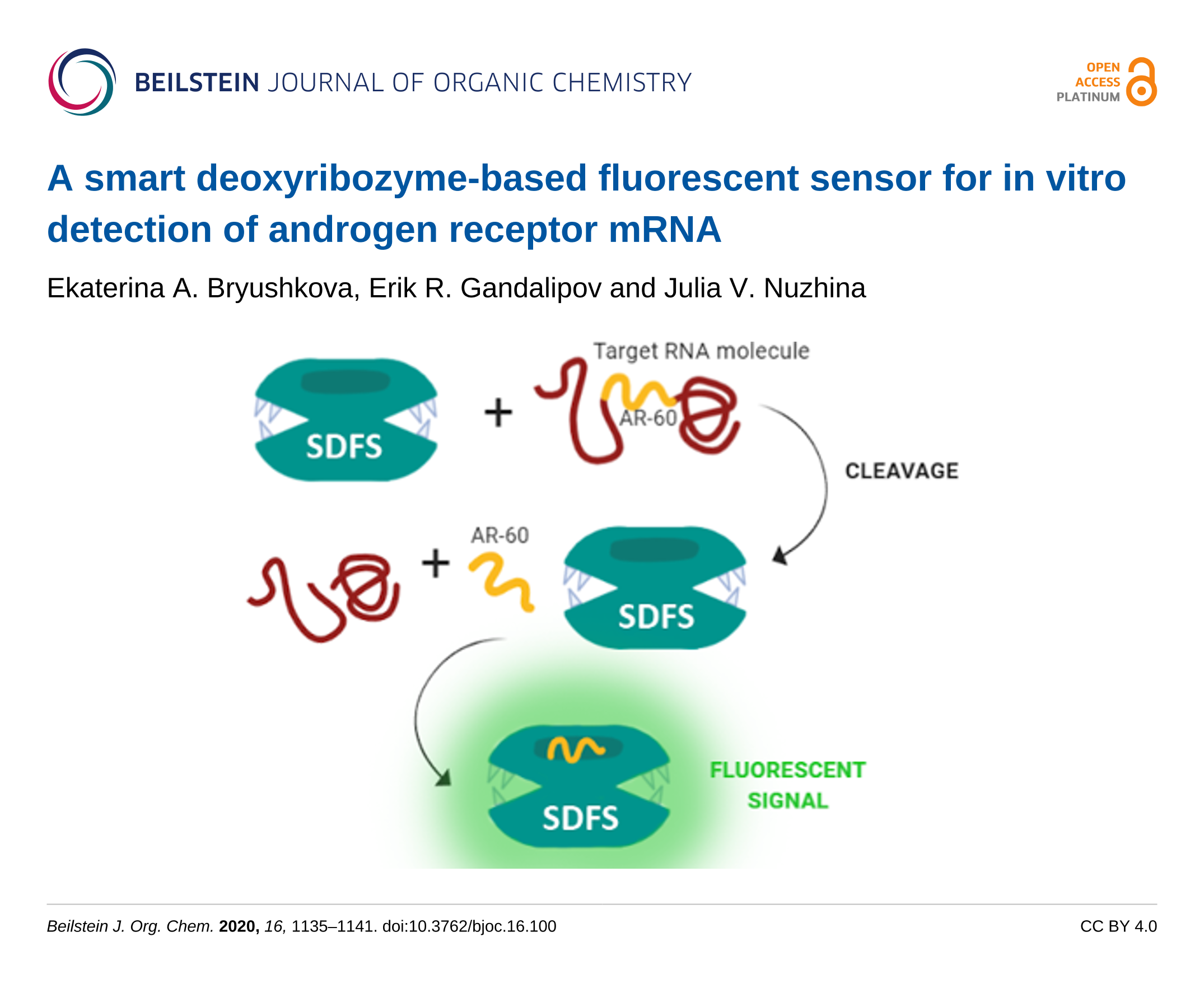 BEILSTEIN JOURNAL OF ORGANIC CHEMISTRY

OPEN ACCESS PLATINUM

A smart deoxyribozyme-based fluorescent sensor for in vitro detection of androgen receptor mRNA

Ekaterina A. Bryushkova, Erik R. Gandalipov and Julia V. Nuzhina

SDFS

+

Target RNA molecule

AR-60

CLEAVAGE

+

AR-60

SDFS

SDFS

FLUORESCENT SIGNAL

Beilstein J. Org. Chem. 2020, 16, 1135–1141. doi:10.3762/bjoc.16.100

CC BY 4.0